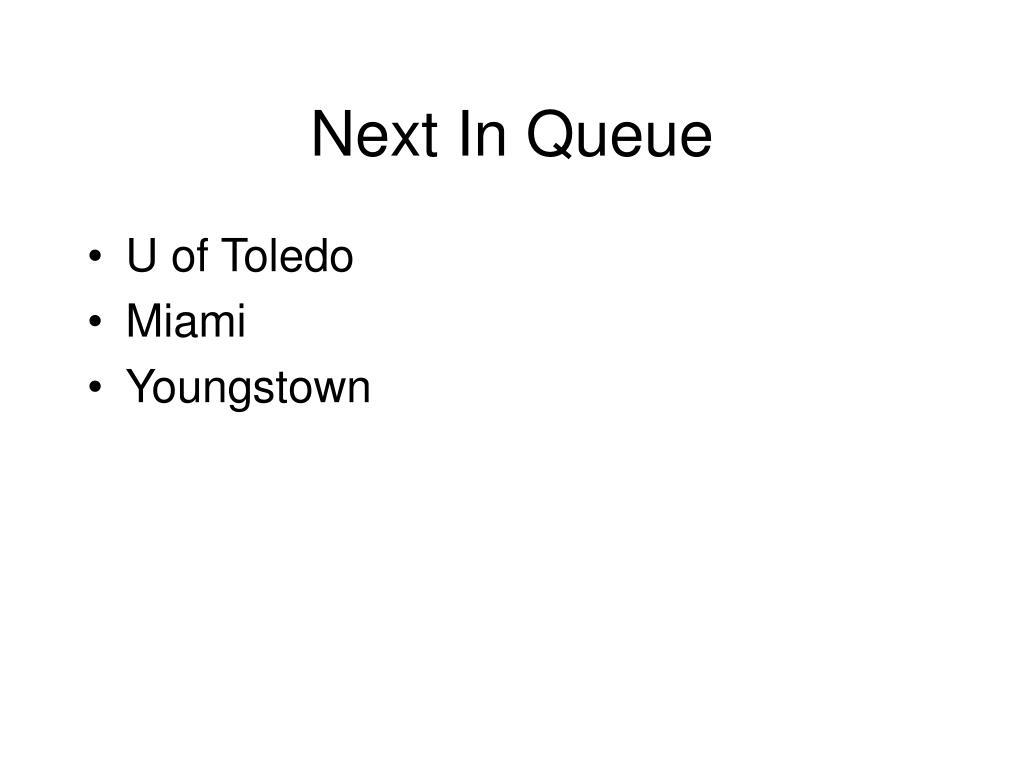 Next In Queue

• U of Toledo
• Miami
• Youngstown